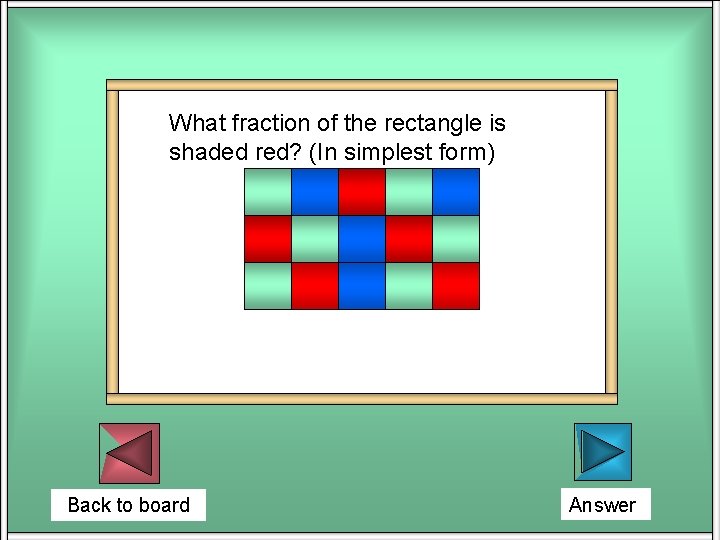 What fraction of the rectangle is shaded red? (In simplest form)

Back to board

Answer